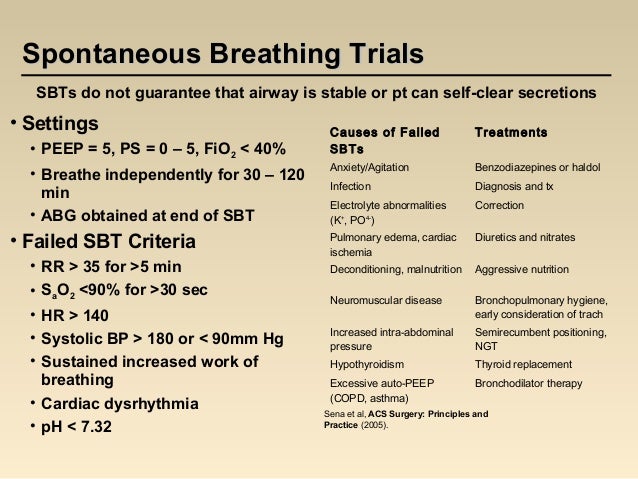 Spontaneous Breathing Trials

SBTs do not guarantee that airway is stable or pt can self-clear secretions

• Settings
  • PEEP = 5, PS = 0 – 5, $FiO_2$ < 40%
  • Breathe independently for 30 – 120 min
  • ABG obtained at end of SBT
• Failed SBT Criteria
  • RR > 35 for >5 min
  • $S_aO_2$ <90% for >30 sec
  • HR > 140
  • Systolic BP > 180 or < 90mm Hg
  • Sustained increased work of breathing
  • Cardiac dysrhythmia
  • pH < 7.32

| Causes of Failed SBTs | Treatments |
|---|---|
| Anxiety/Agitation | Benzodiazepines or haldol |
| Infection | Diagnosis and tx |
| Electrolyte abnormalities ($K^+$, $PO^{4-}$) | Correction |
| Pulmonary edema, cardiac ischemia | Diuretics and nitrates |
| Deconditioning, malnutrition | Aggressive nutrition |
| Neuromuscular disease | Bronchopulmonary hygiene, early consideration of trach |
| Increased intra-abdominal pressure | Semirecumbent positioning, NGT |
| Hypothyroidism | Thyroid replacement |
| Excessive auto-PEEP (COPD, asthma) | Bronchodilator therapy |

Sena et al, ACS Surgery: Principles and Practice (2005).